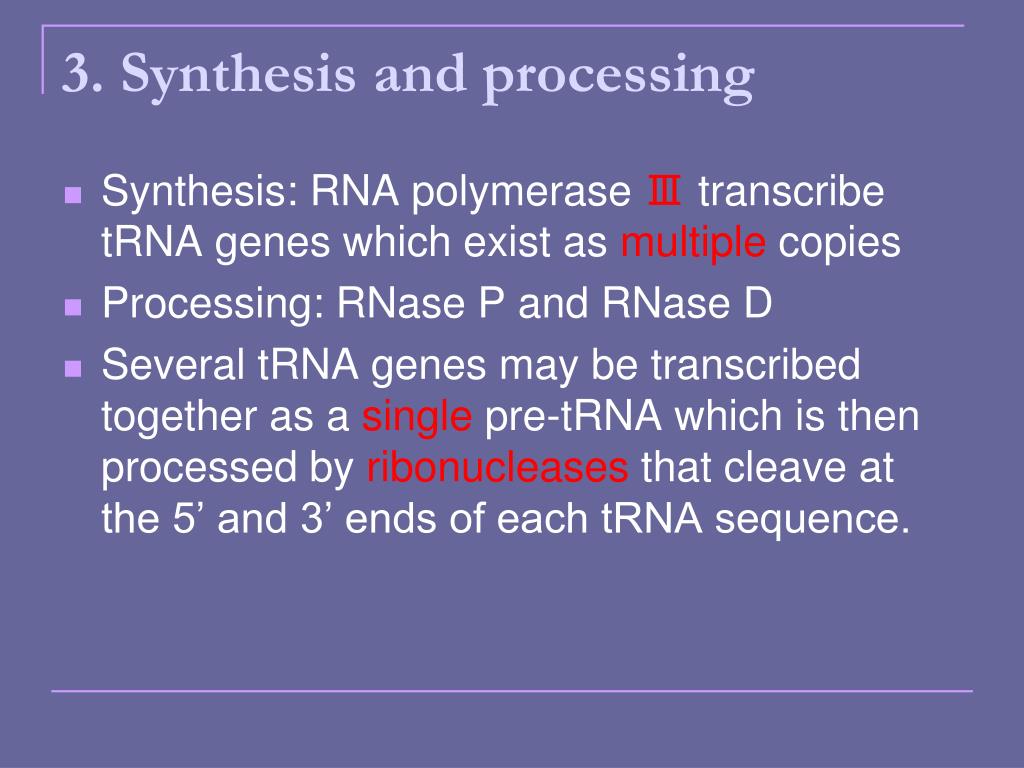 3. Synthesis and processing

Synthesis: RNA polymerase Ⅲ transcribe tRNA genes which exist as multiple copies

Processing: RNase P and RNase D

Several tRNA genes may be transcribed together as a single pre-tRNA which is then processed by ribonucleases that cleave at the 5’ and 3’ ends of each tRNA sequence.